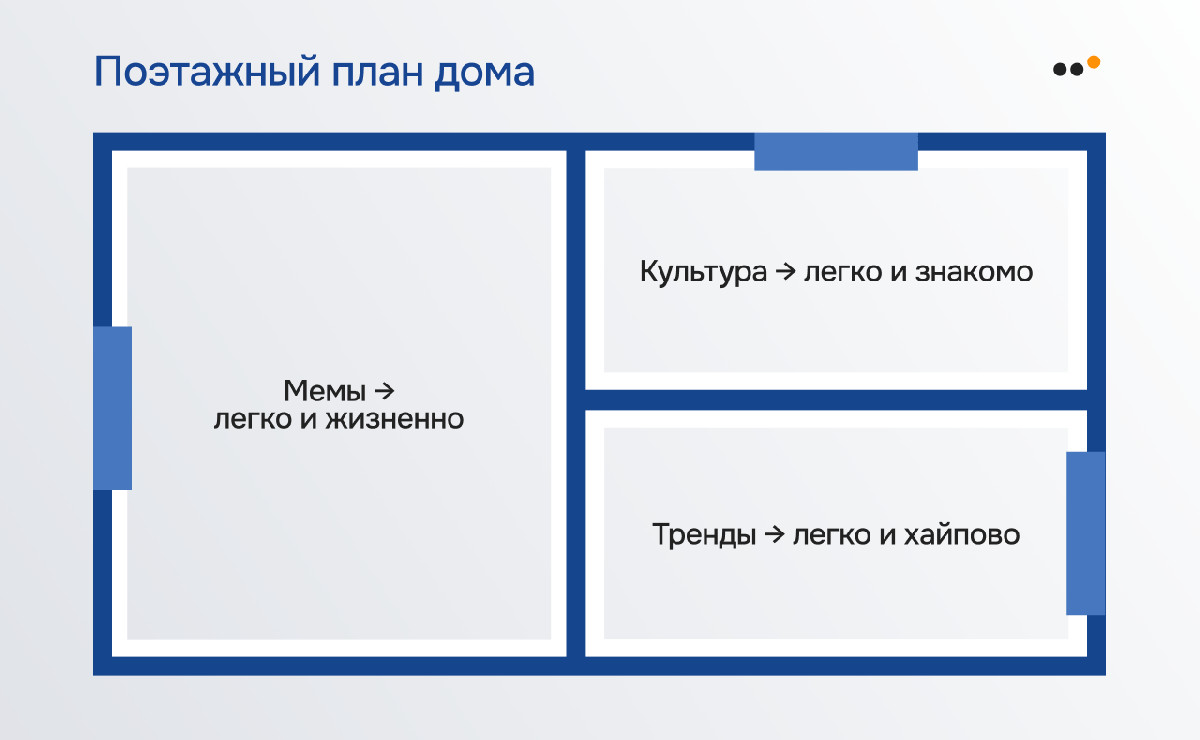 Поэтажный план дома

Мемы → легко и жизненно

Культура → легко и знакомо

Тренды → легко и хайпово